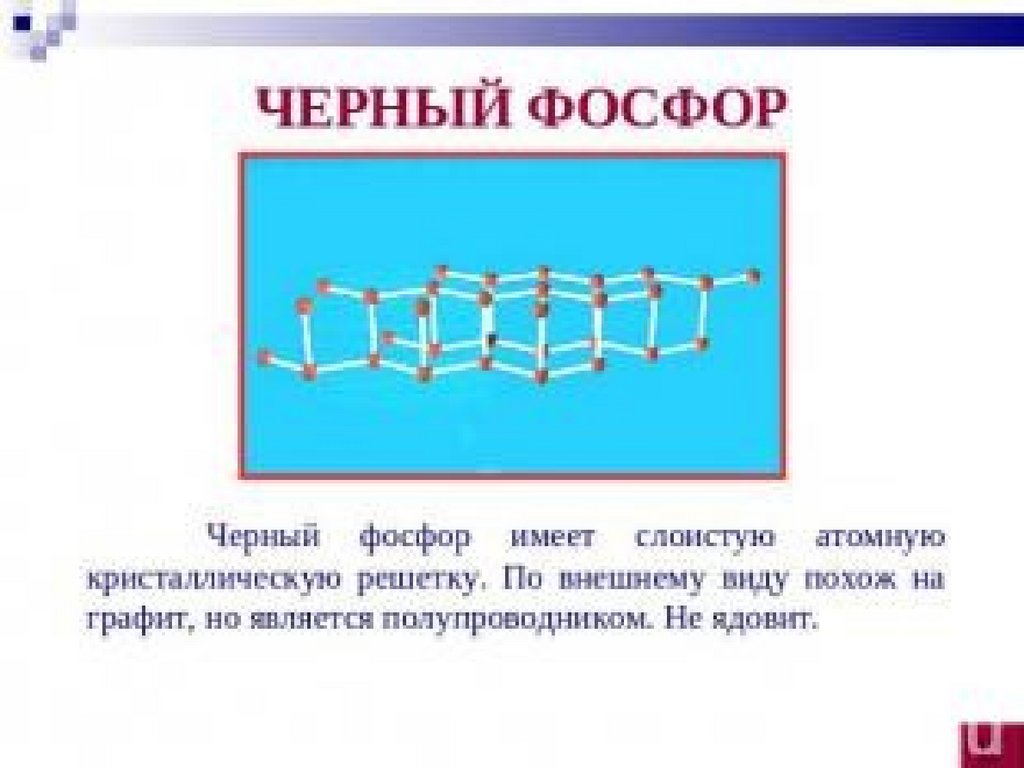 ЧЕРНЫЙ ФОСФОР

Черный фосфор имеет слоистую атомную кристаллическую решетку. По внешнему виду похож на графит, но является полупроводником. Не ядовит.